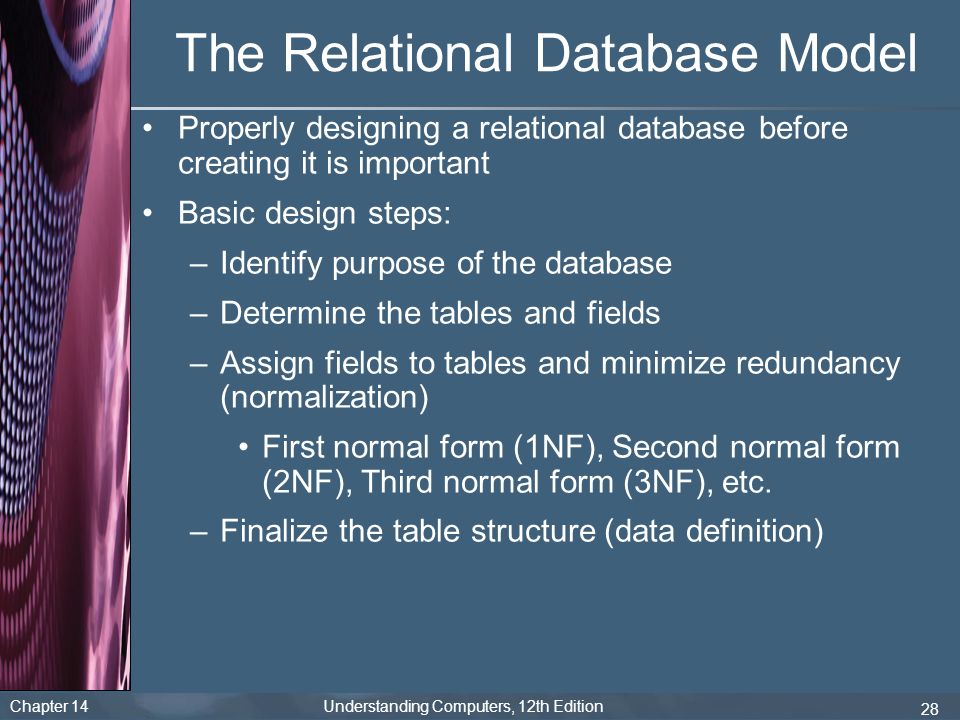 The Relational Database Model

• Properly designing a relational database before creating it is important

• Basic design steps:

– Identify purpose of the database

– Determine the tables and fields

– Assign fields to tables and minimize redundancy (normalization)

• First normal form (1NF), Second normal form (2NF), Third normal form (3NF), etc.

– Finalize the table structure (data definition)

Chapter 14

Understanding Computers, 12th Edition

28